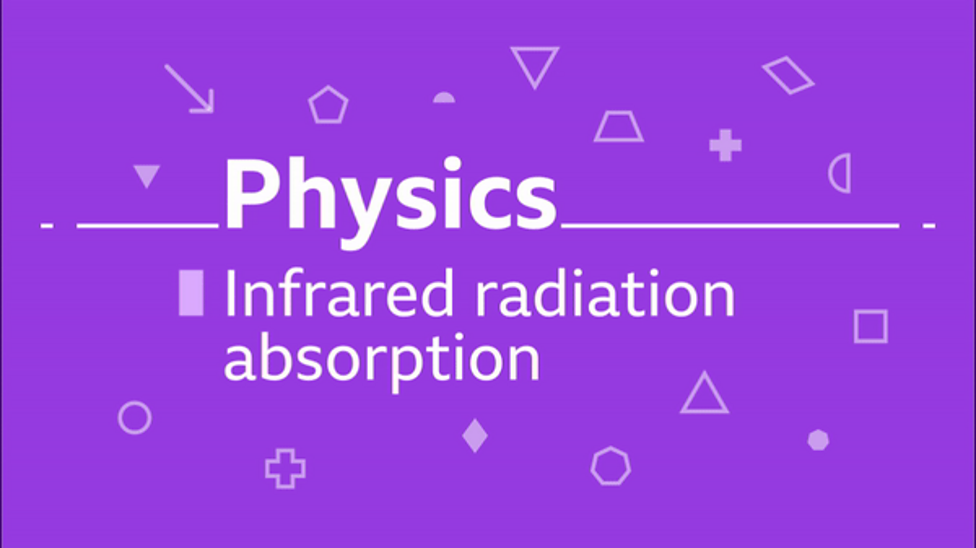 Physics

Infrared radiation absorption